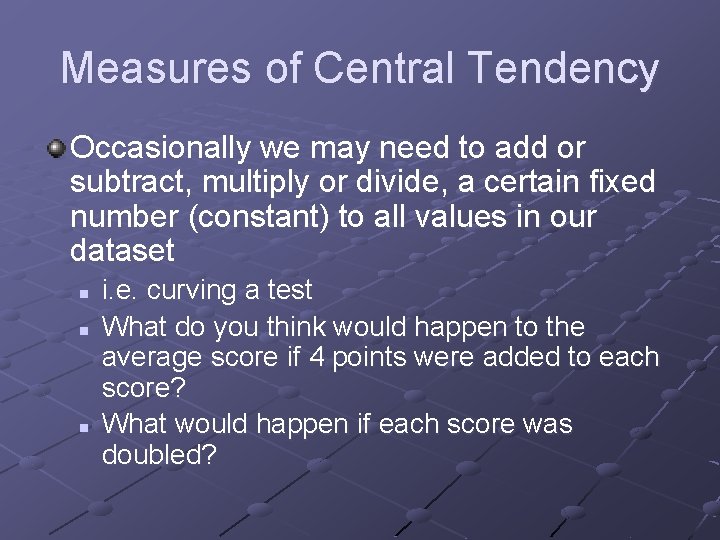 Measures of Central Tendency

Occasionally we may need to add or subtract, multiply or divide, a certain fixed number (constant) to all values in our dataset

i.e. curving a test

What do you think would happen to the average score if 4 points were added to each score?

What would happen if each score was doubled?